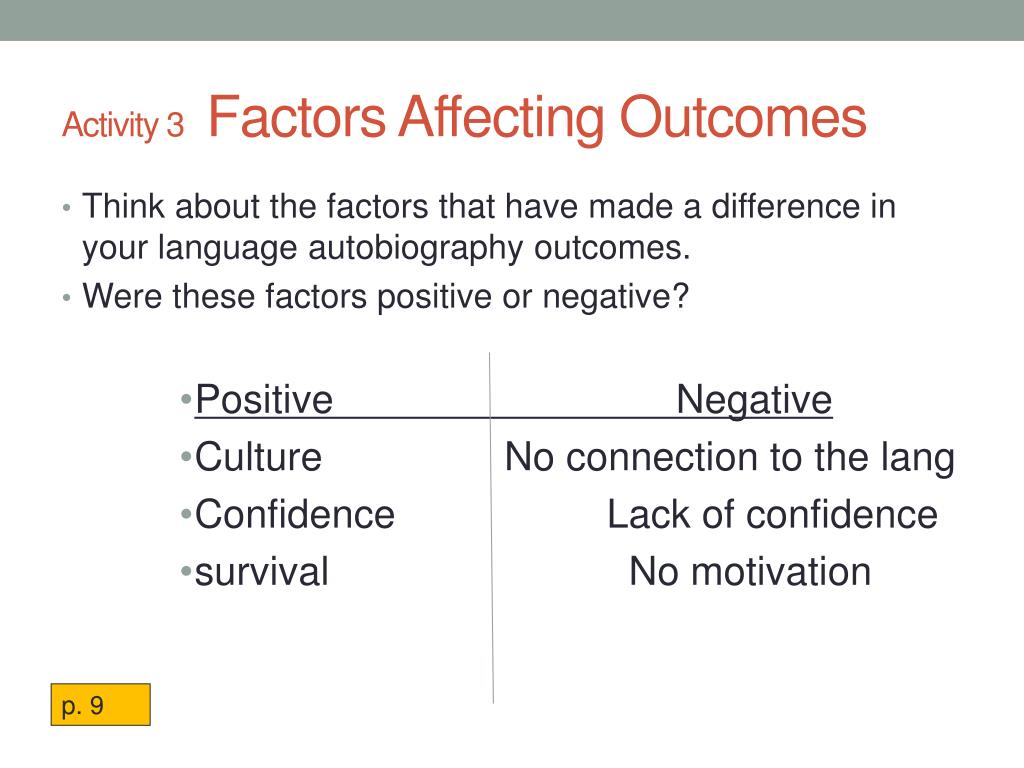 Activity 3 Factors Affecting Outcomes

• Think about the factors that have made a difference in your language autobiography outcomes.
• Were these factors positive or negative?

| •Positive | Negative |
|---|---|
| •Culture | No connection to the lang |
| •Confidence | Lack of confidence |
| •survival | No motivation |

p. 9